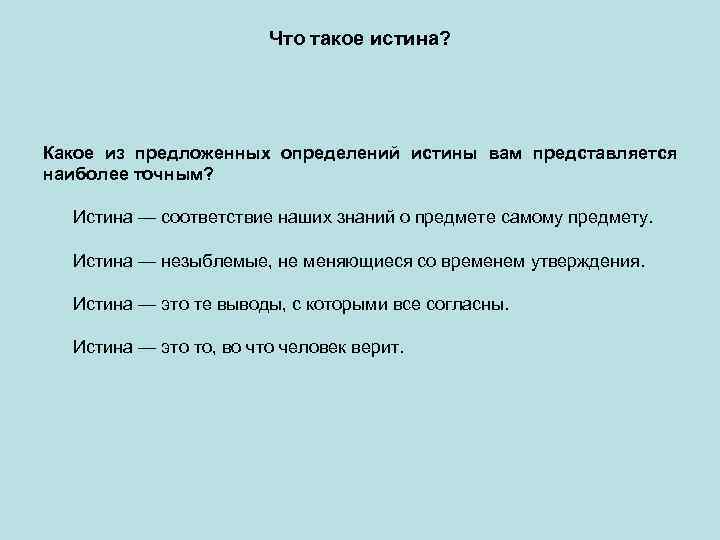 Что такое истина?

Какое из предложенных определений истины вам представляется наиболее точным?

Истина — соответствие наших знаний о предмете самому предмету.

Истина — незыблемые, не меняющиеся со временем утверждения.

Истина — это те выводы, с которыми все согласны.

Истина — это то, во что человек верит.